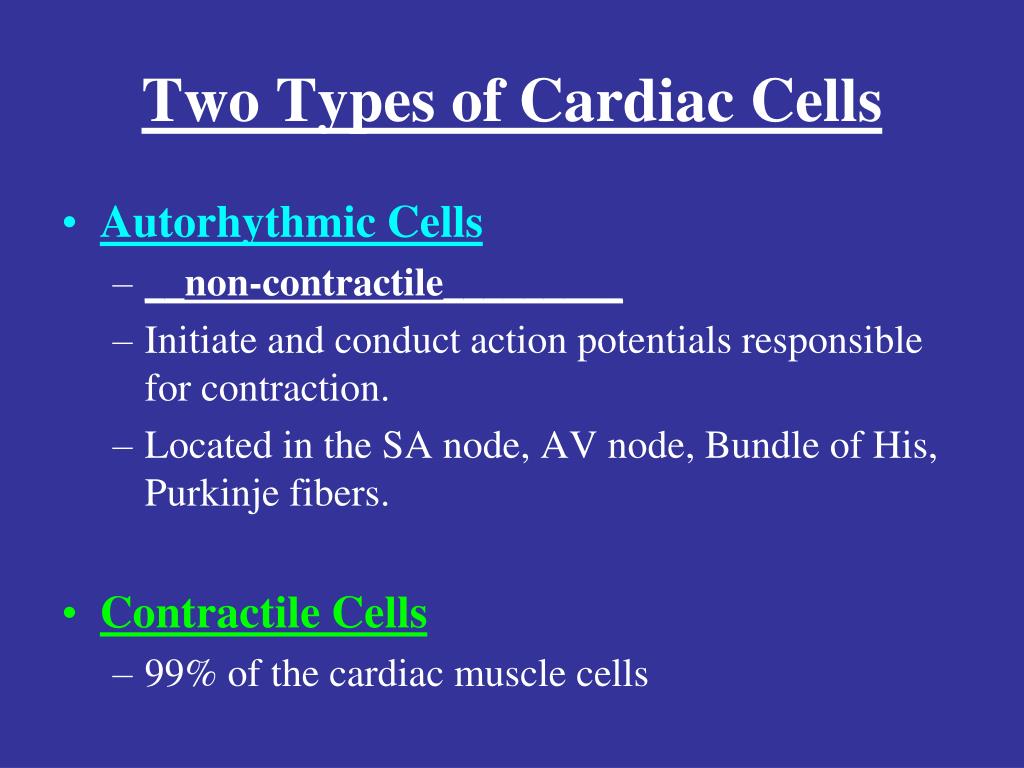 Two Types of Cardiac Cells

• Autorhythmic Cells
– __non-contractile_________
– Initiate and conduct action potentials responsible for contraction.
– Located in the SA node, AV node, Bundle of His, Purkinje fibers.

• Contractile Cells
– 99% of the cardiac muscle cells